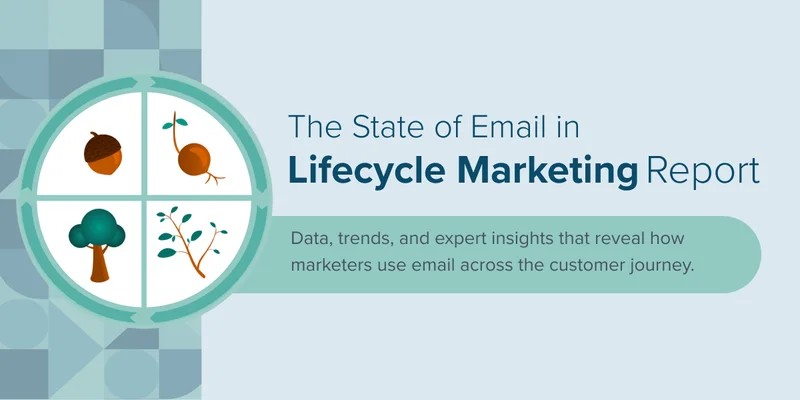 The State of Email in
Lifecycle Marketing Report

Data, trends, and expert insights that reveal how marketers use email across the customer journey.